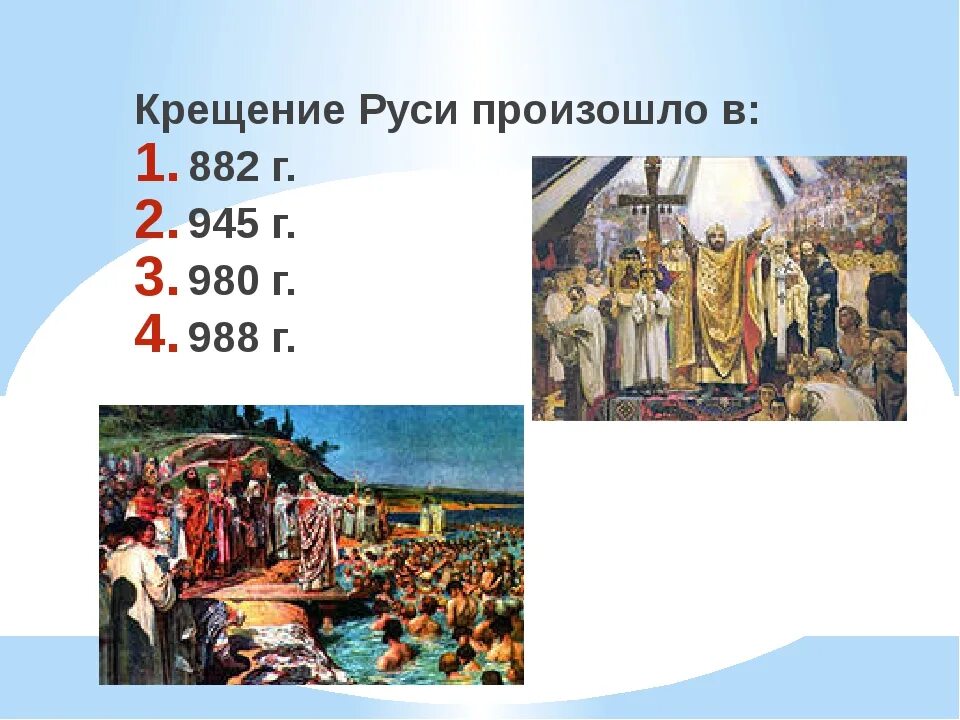 Крещение Руси произошло в:
1. 882 г.
2. 945 г.
3. 980 г.
4. 988 г.